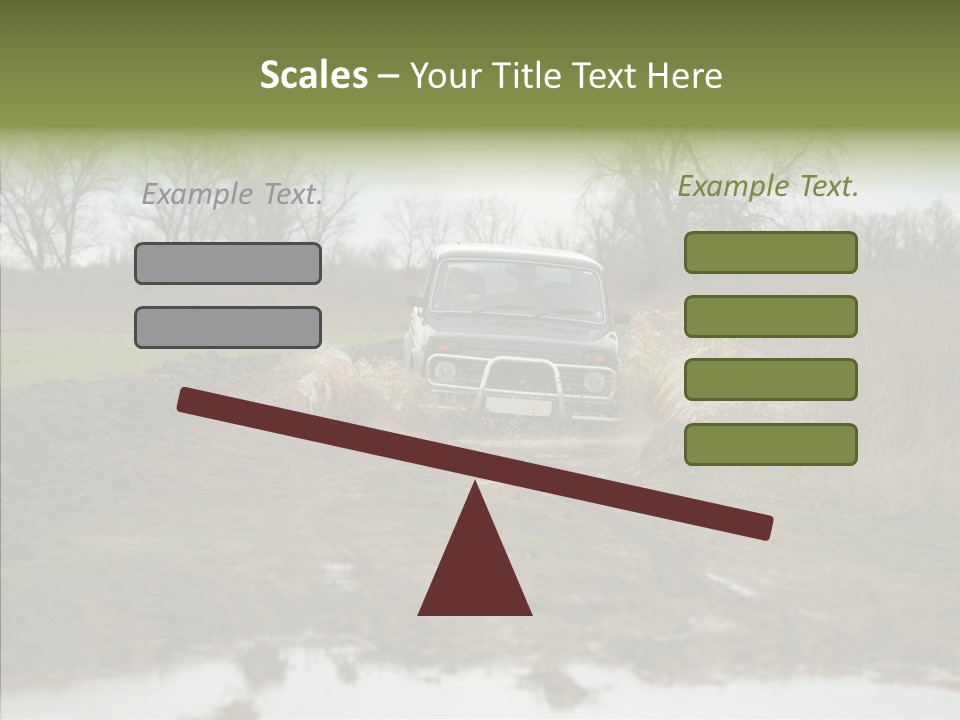 Scales – Your Title Text Here

Example Text.

Example Text.